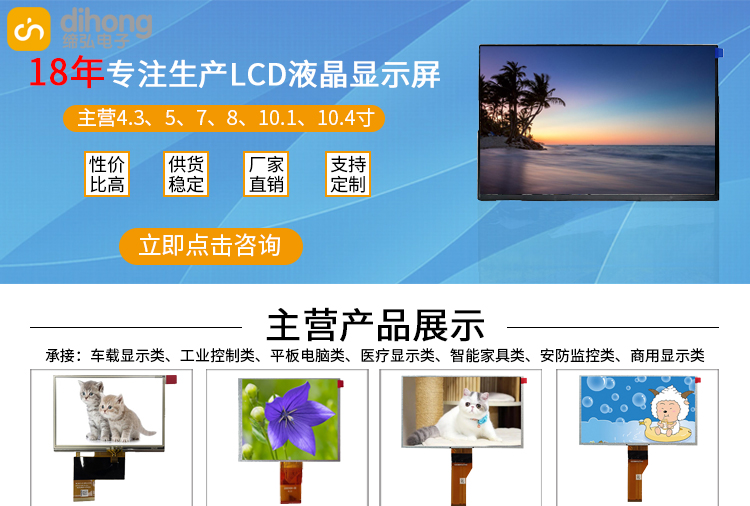 dihong
缔弘电子

18年专注生产LCD液晶显示屏

主营4.3、5、7、8、10.1、10.4寸

性价比高

供货稳定

厂家直销

支持定制

立即点击咨询

主营产品展示

承接：车载显示类、工业控制类、平板电脑类、医疗显示类、智能家具类、安防监控类、商用显示类